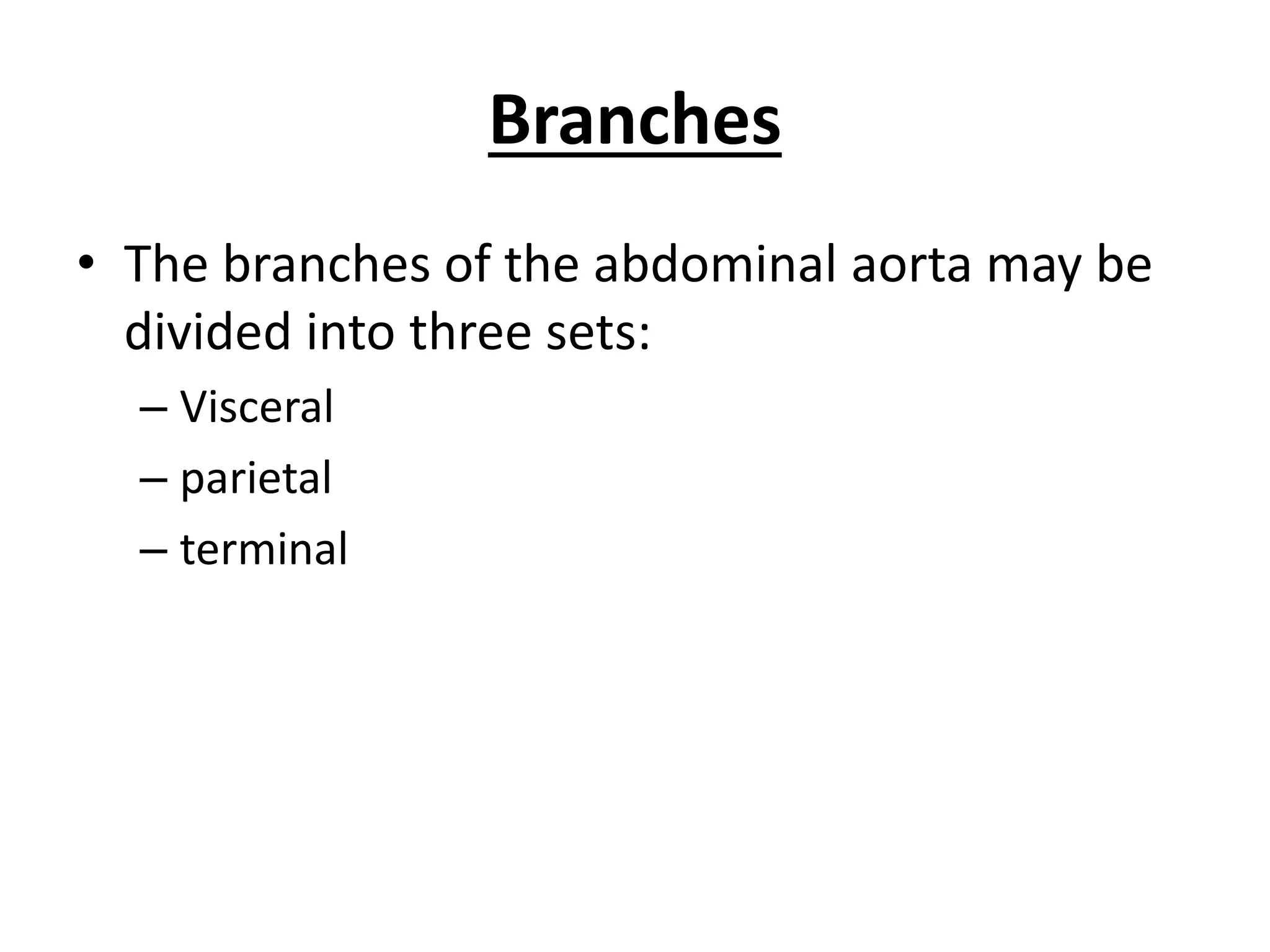 Branches

• The branches of the abdominal aorta may be divided into three sets:
  – Visceral
  – parietal
  – terminal